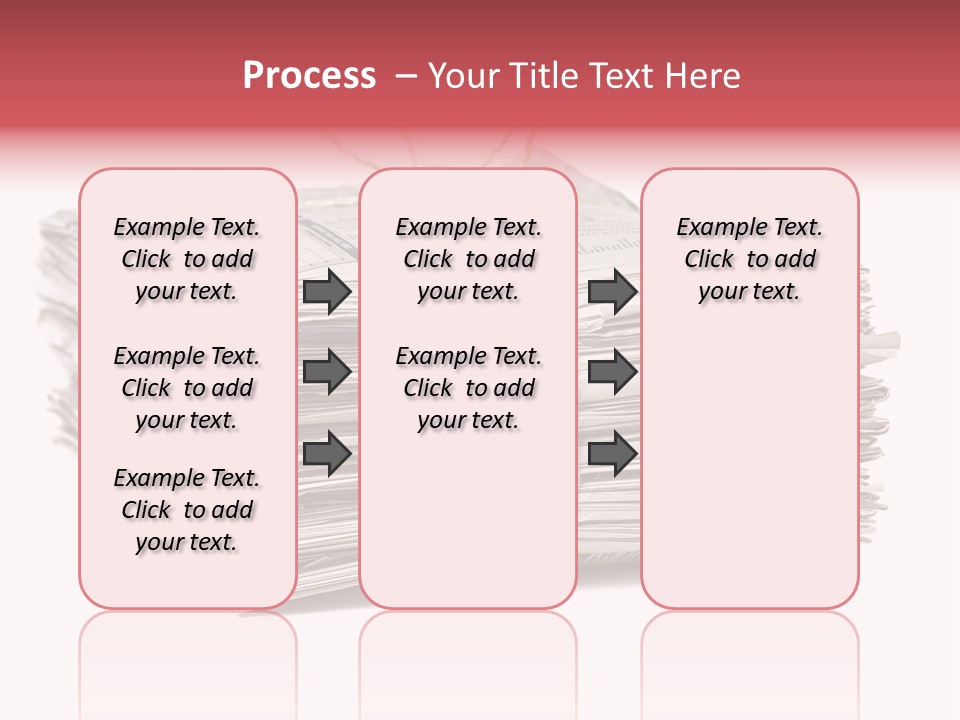 Process – Your Title Text Here

Example Text. Click to add your text.

Example Text. Click to add your text.

Example Text. Click to add your text.

Example Text. Click to add your text.

Example Text. Click to add your text.

Example Text. Click to add your text.